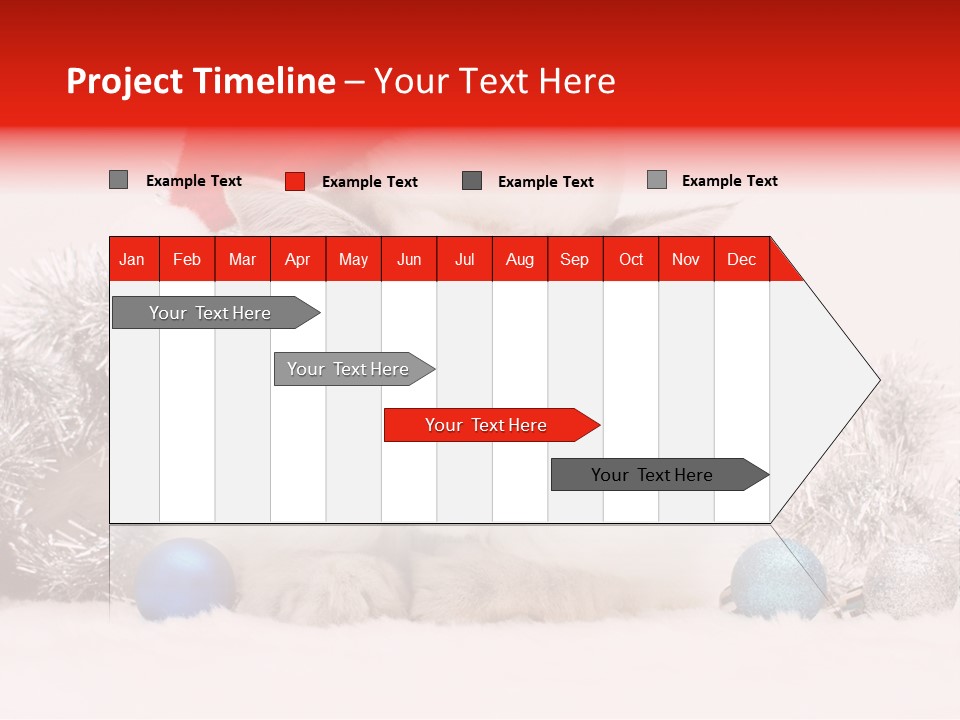 Project Timeline – Your Text Here

Example Text
Example Text
Example Text
Example Text

| Jan | Feb | Mar | Apr | May | Jun | Jul | Aug | Sep | Oct | Nov | Dec |
|---|---|---|---|---|---|---|---|---|---|---|---|

Your Text Here

Your Text Here

Your Text Here

Your Text Here